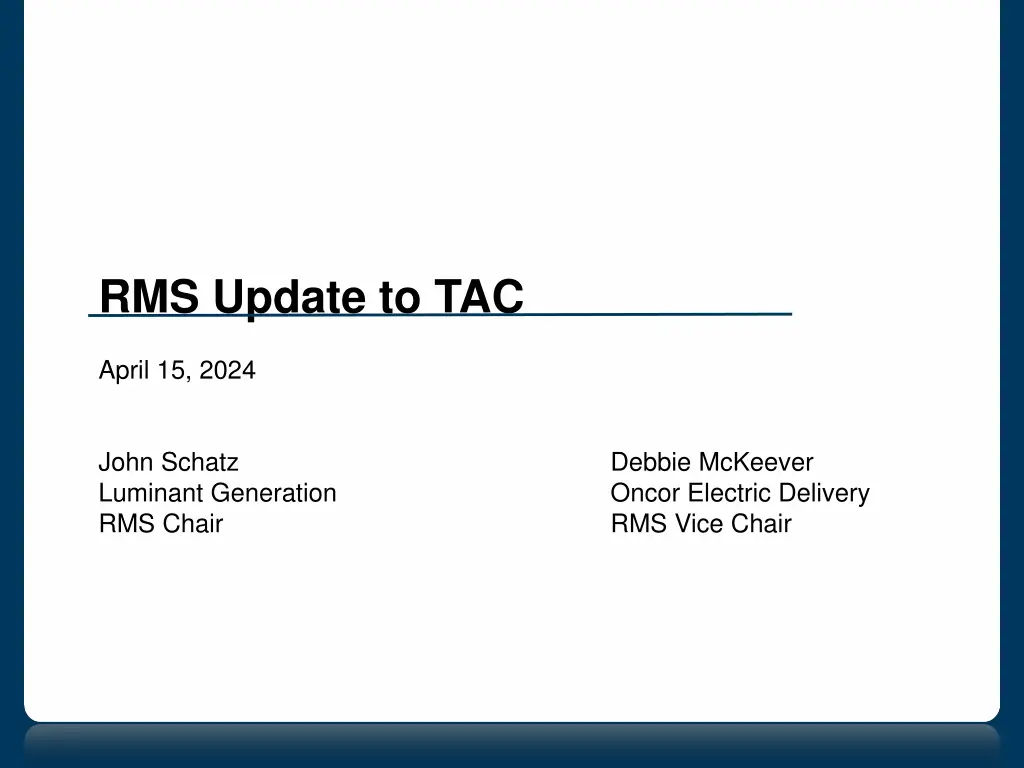 RMS Update to TAC

April 15, 2024

John Schatz
Luminant Generation
RMS Chair

Debbie McKeever
Oncor Electric Delivery
RMS Vice Chair